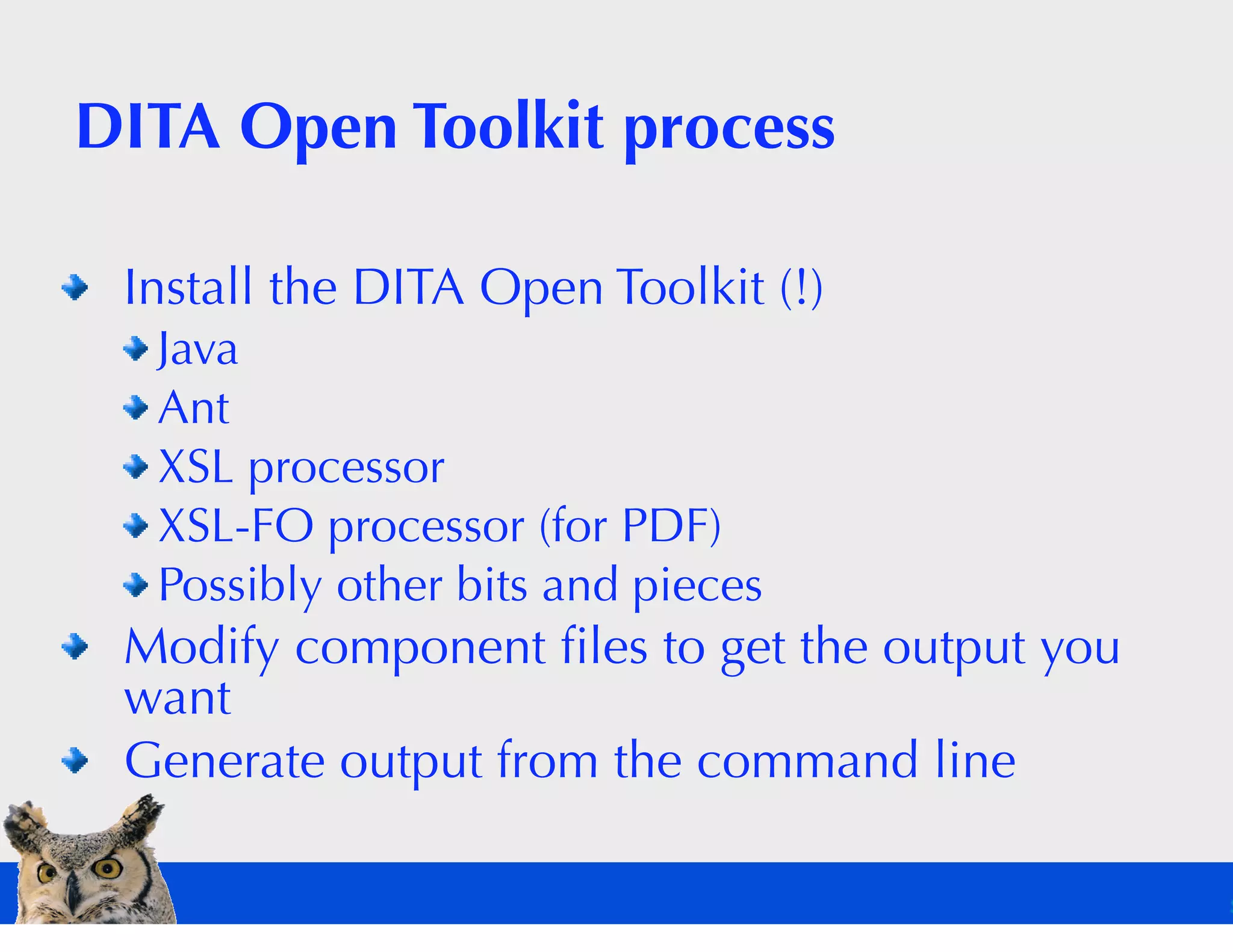 DITA Open Toolkit process

Install the DITA Open Toolkit (!)

Java

Ant

XSL processor

XSL-FO processor (for PDF)

Possibly other bits and pieces

Modify component files to get the output you want

Generate output from the command line